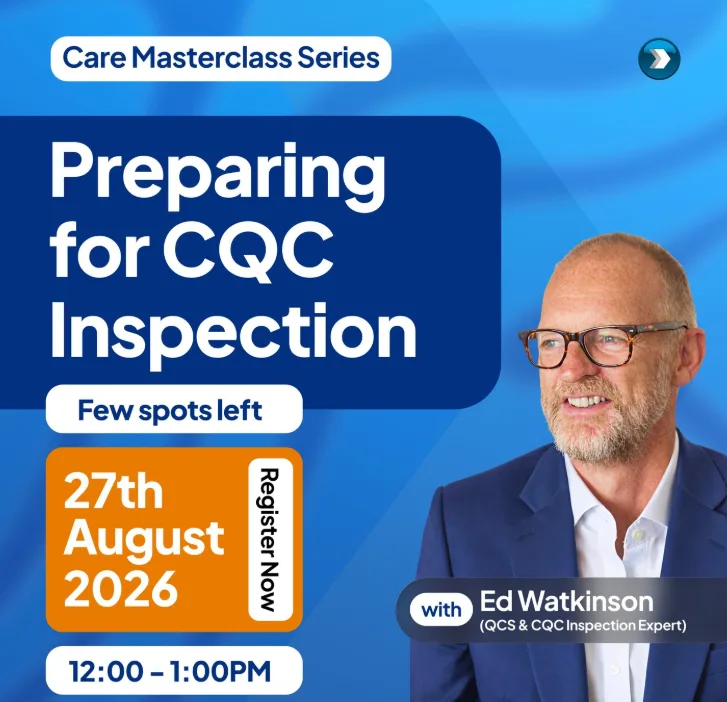 Care Masterclass Series

Preparing for CQC Inspection

Few spots left

27th August 2026

Register Now

12:00 - 1:00PM

with Ed Watkinson
(QCS & CQC Inspection Expert)